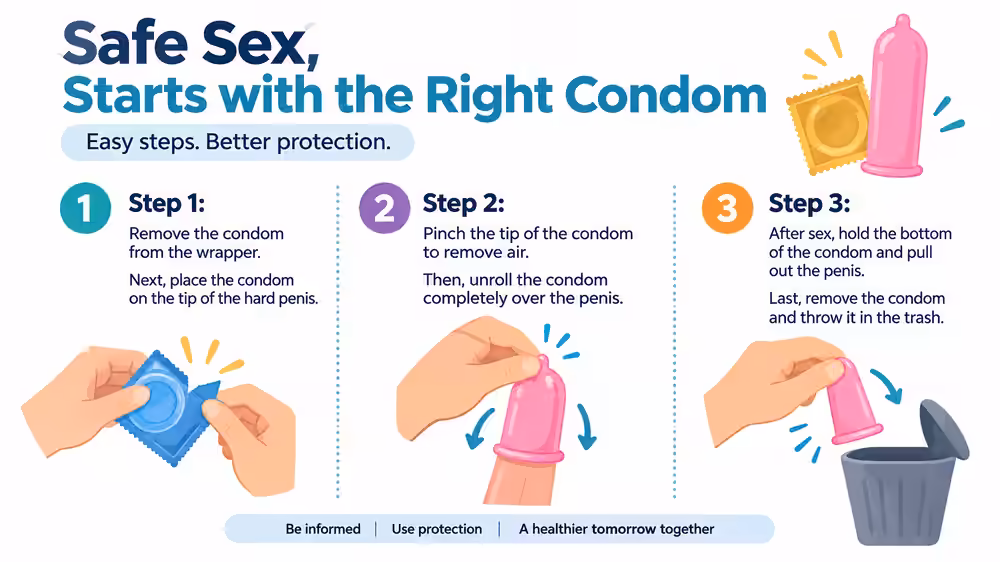 Safe Sex,
Starts with the Right Condom

Easy steps. Better protection.

1 Step 1:
Remove the condom from the wrapper.
Next, place the condom on the tip of the hard penis.

2 Step 2:
Pinch the tip of the condom to remove air.
Then, unroll the condom completely over the penis.

3 Step 3:
After sex, hold the bottom of the condom and pull out the penis.
Last, remove the condom and throw it in the trash.

Be informed | Use protection | A healthier tomorrow together